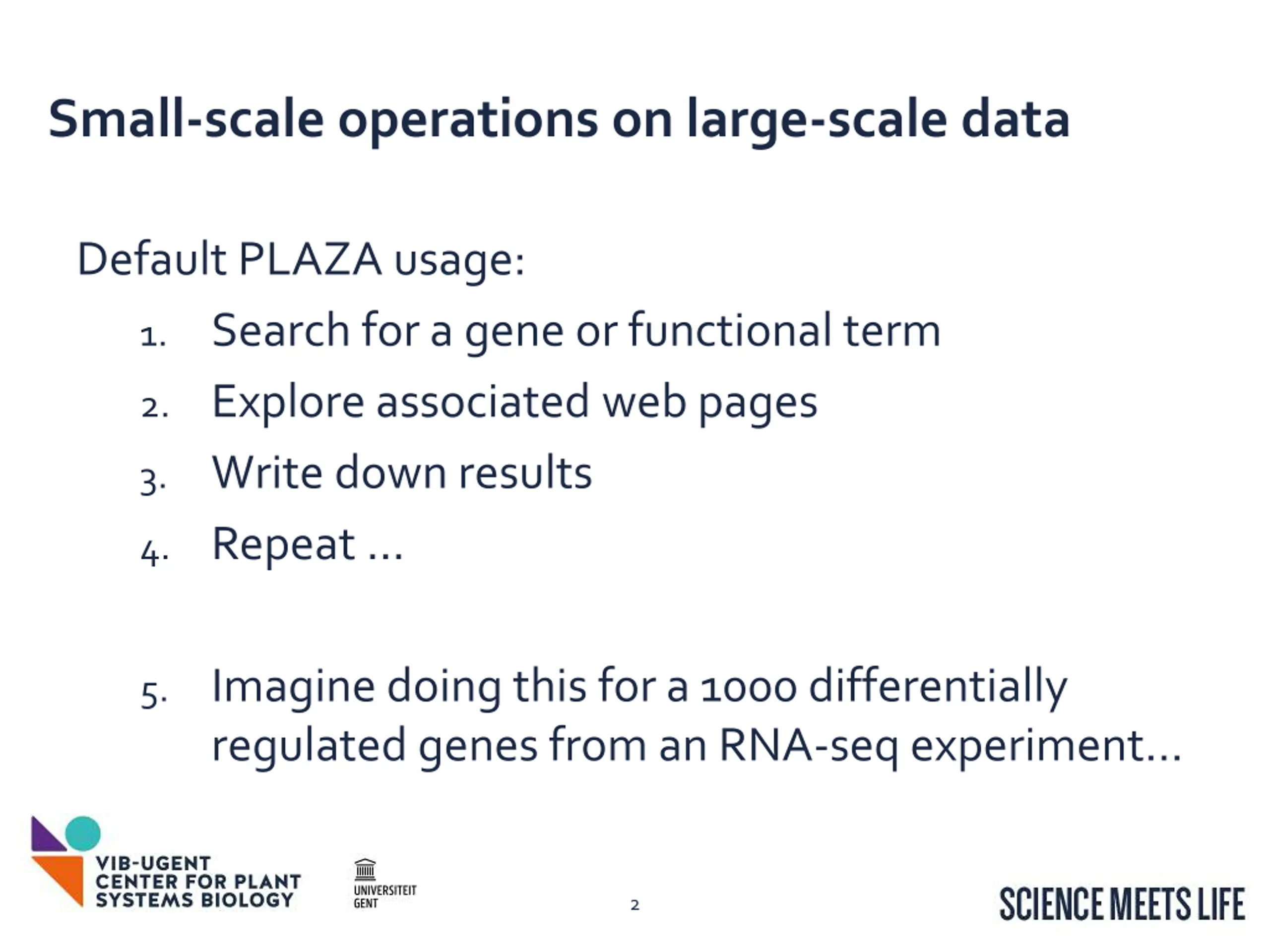 Small-scale operations on large-scale data

Default PLAZA usage:

1. Search for a gene or functional term
2. Explore associated web pages
3. Write down results
4. Repeat …

5. Imagine doing this for a 1000 differentially regulated genes from an RNA-seq experiment…

VIB-UGENT CENTER FOR PLANT SYSTEMS BIOLOGY

UNIVERSITEIT GENT

2

SCIENCE MEETS LIFE